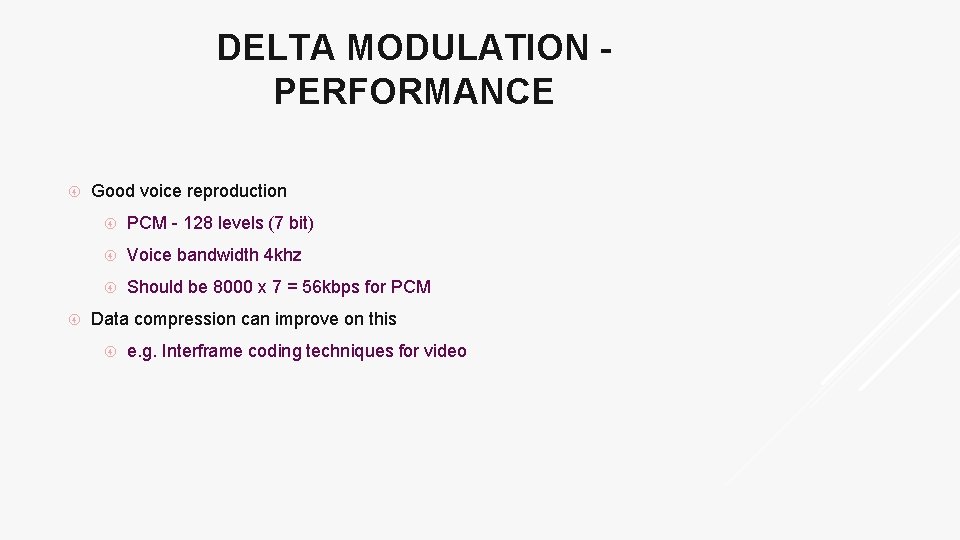 DELTA MODULATION - PERFORMANCE

Good voice reproduction

PCM - 128 levels (7 bit)

Voice bandwidth 4khz

Should be 8000 x 7 = 56kbps for PCM

Data compression can improve on this

e.g. Interframe coding techniques for video